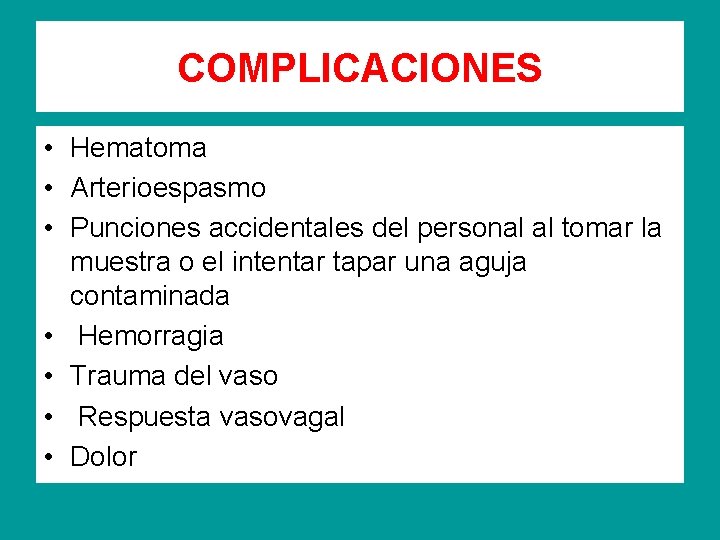 COMPLICACIONES

• Hematoma
• Arterioespasmo
• Punciones accidentales del personal al tomar la muestra o el intentar tapar una aguja contaminada
• Hemorragia
• Trauma del vaso
• Respuesta vasovagal
• Dolor